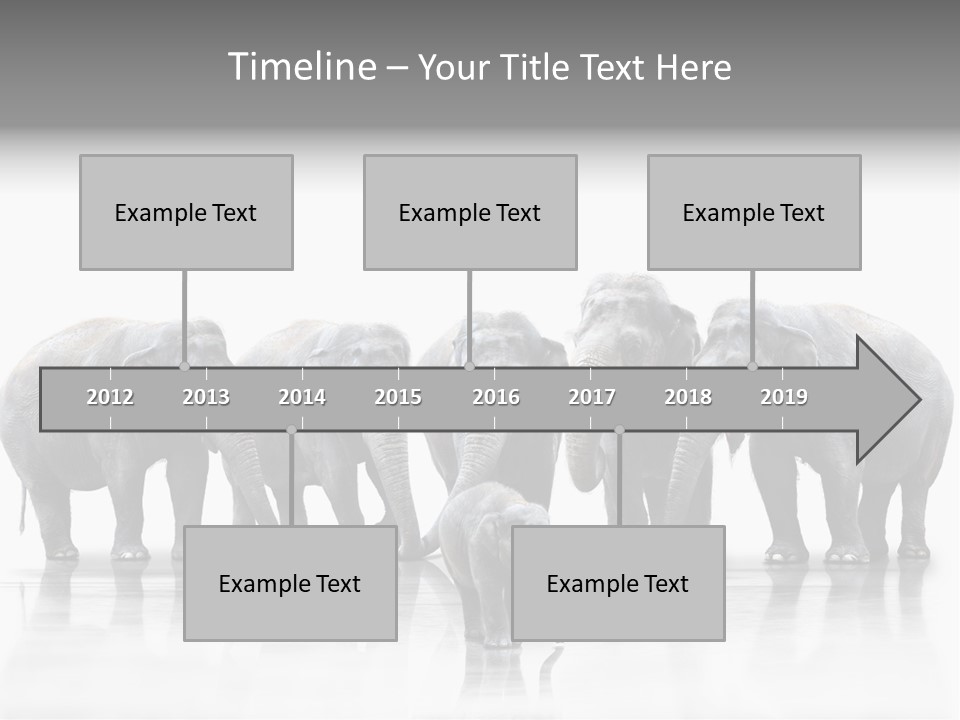 Timeline – Your Title Text Here

Example Text

Example Text

Example Text

2012 2013 2014 2015 2016 2017 2018 2019

Example Text

Example Text